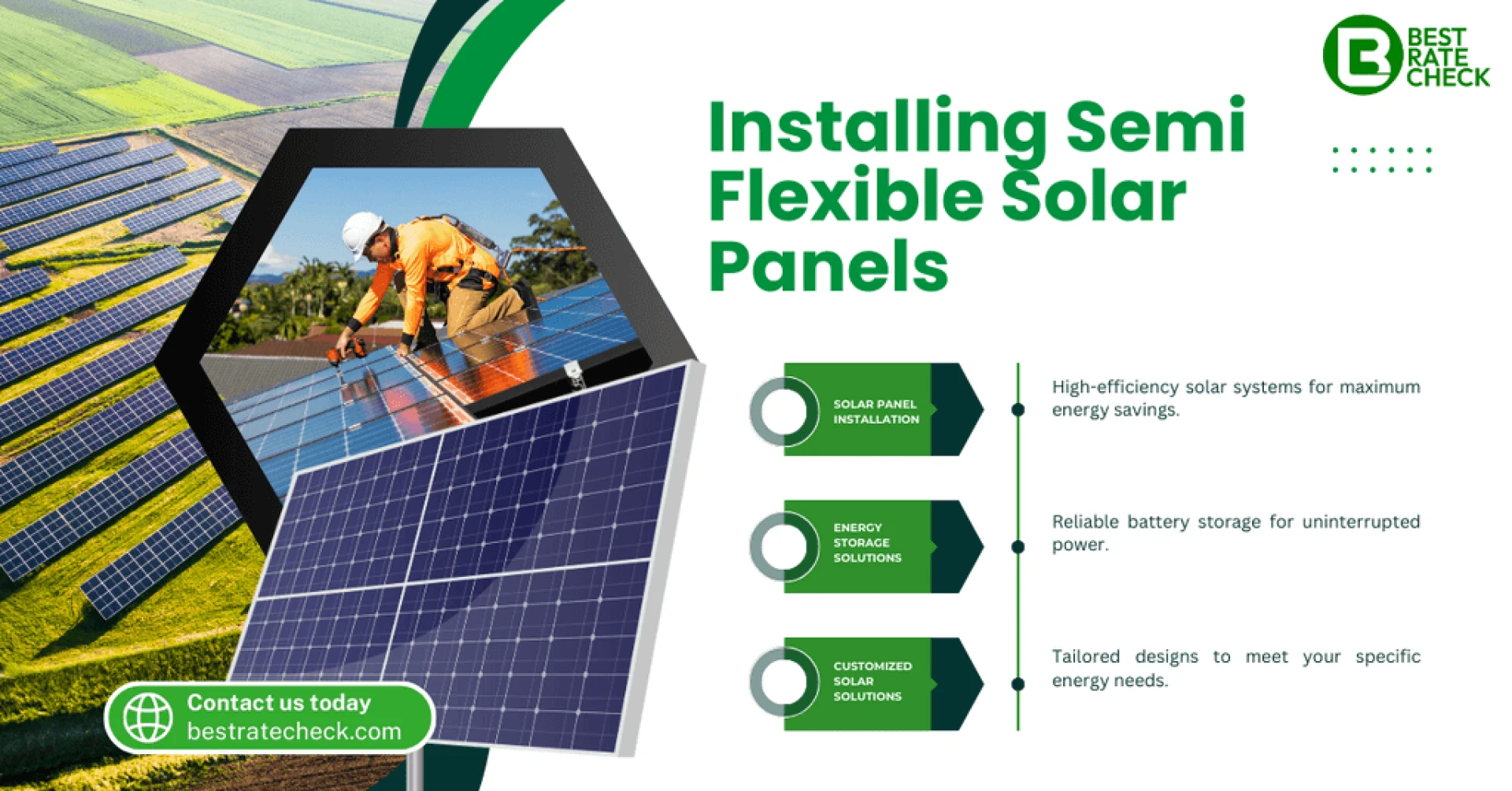 BEST RATE CHECK

Installing Semi Flexible Solar Panels

SOLAR PANEL INSTALLATION

High-efficiency solar systems for maximum energy savings.

ENERGY STORAGE SOLUTIONS

Reliable battery storage for uninterrupted power.

CUSTOMIZED SOLAR SOLUTIONS

Tailored designs to meet your specific energy needs.

Contact us today
bestratecheck.com